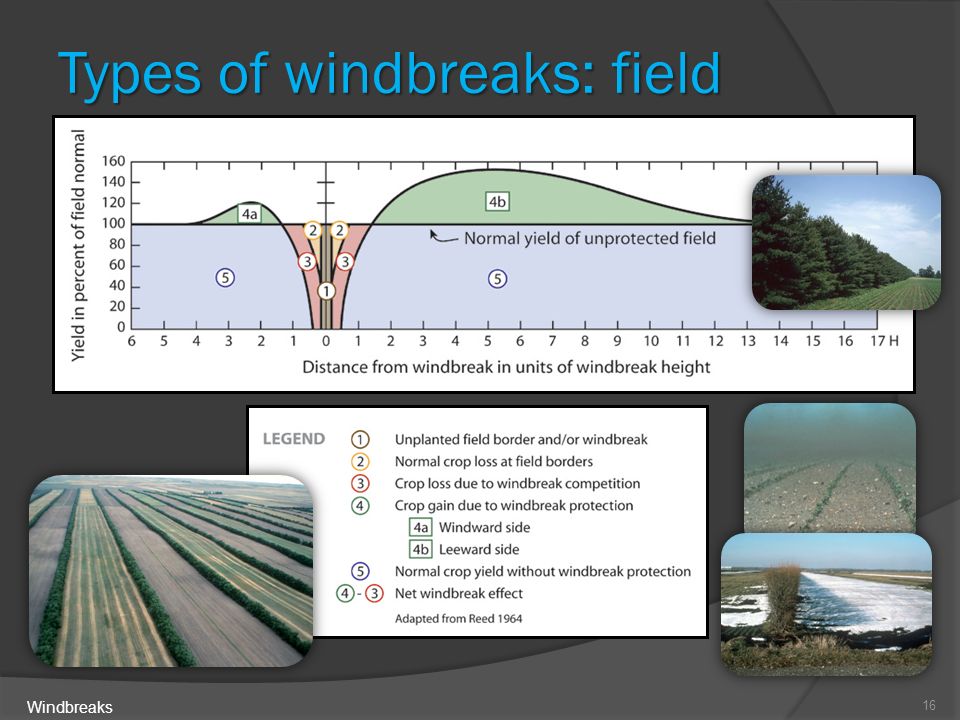 Types of windbreaks: field

Yield in percent of field normal

160
140
120
100
80
60
40
20
0

4a
4b
2 2
3 3
1
5
5

Normal yield of unprotected field

6 5 4 3 2 1 0 1 2 3 4 5 6 7 8 9 10 11 12 13 14 15 16 17 H

Distance from windbreak in units of windbreak height

LEGEND
1 Unplanted field border and/or windbreak
2 Normal crop loss at field borders
3 Crop loss due to windbreak competition
4 Crop gain due to windbreak protection
4a Windward side
4b Leeward side
5 Normal crop yield without windbreak protection
4 - 3 Net windbreak effect
Adapted from Reed 1964

Windbreaks

16